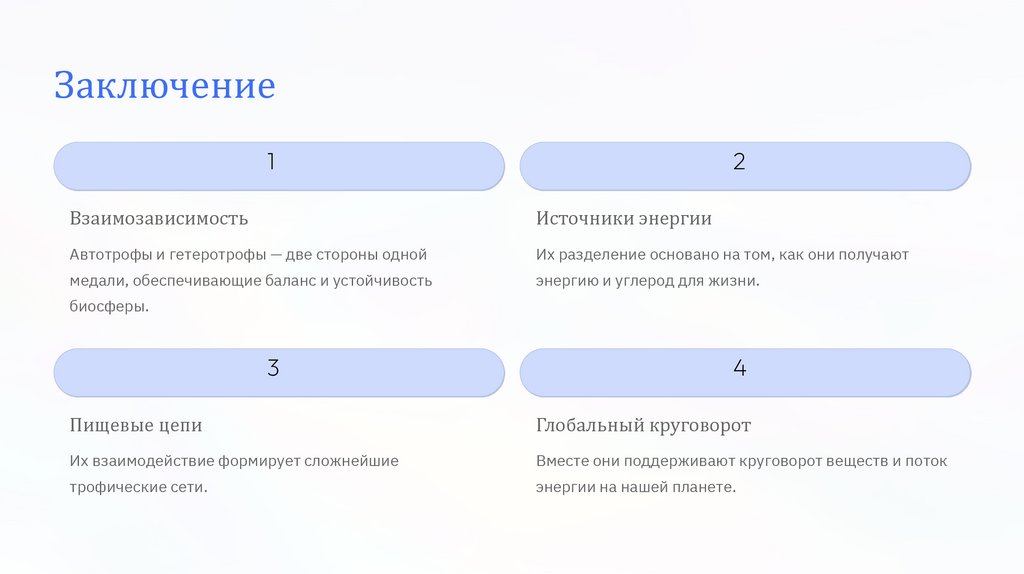 Заключение

1

Взаимозависимость

Автотрофы и гетеротрофы — две стороны одной медали, обеспечивающие баланс и устойчивость биосферы.

2

Источники энергии

Их разделение основано на том, как они получают энергию и углерод для жизни.

3

Пищевые цепи

Их взаимодействие формирует сложнейшие трофические сети.

4

Глобальный круговорот

Вместе они поддерживают круговорот веществ и поток энергии на нашей планете.